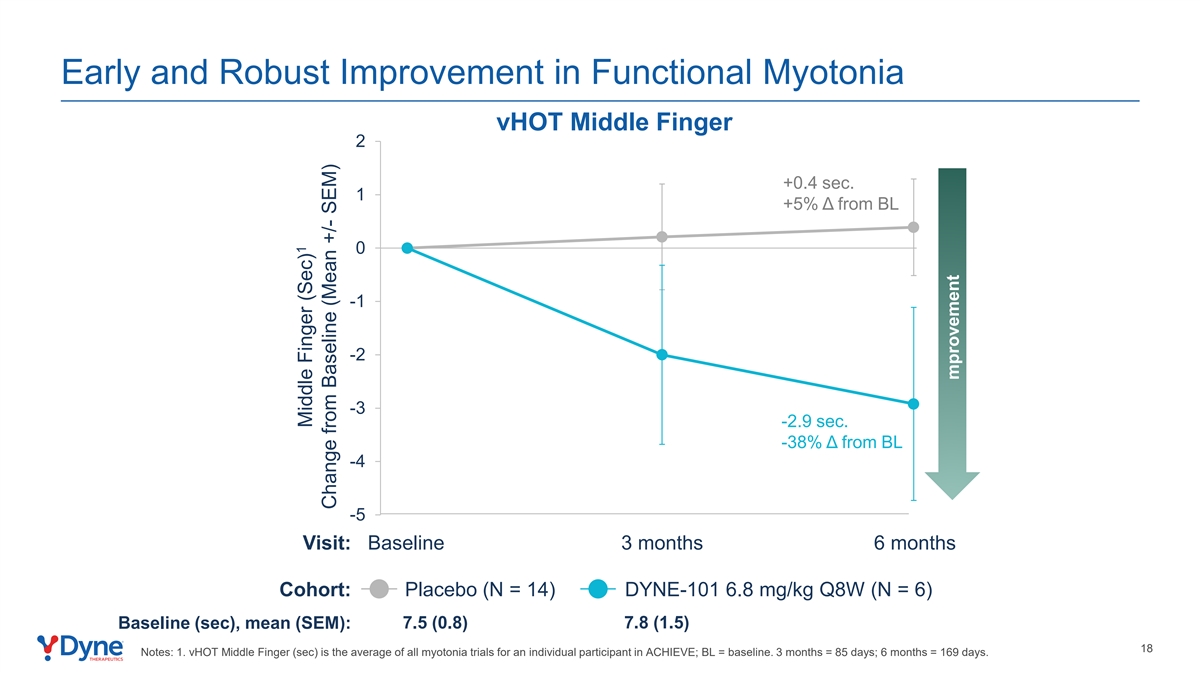 Early and Robust Improvement in Functional Myotonia

vHOT Middle Finger

Middle Finger (Sec)$^{1}$
Change from Baseline (Mean +/- SEM)

2
1
0
-1
-2
-3
-4
-5

+0.4 sec.
+5% Δ from BL

-2.9 sec.
-38% Δ from BL

mprovement

Visit: Baseline 3 months 6 months

Cohort: Placebo (N = 14) DYNE-101 6.8 mg/kg Q8W (N = 6)

Baseline (sec), mean (SEM): 7.5 (0.8) 7.8 (1.5)

Dyne
THERAPEUTICS

Notes: 1. vHOT Middle Finger (sec) is the average of all myotonia trials for an individual participant in ACHIEVE; BL = baseline. 3 months = 85 days; 6 months = 169 days.

18